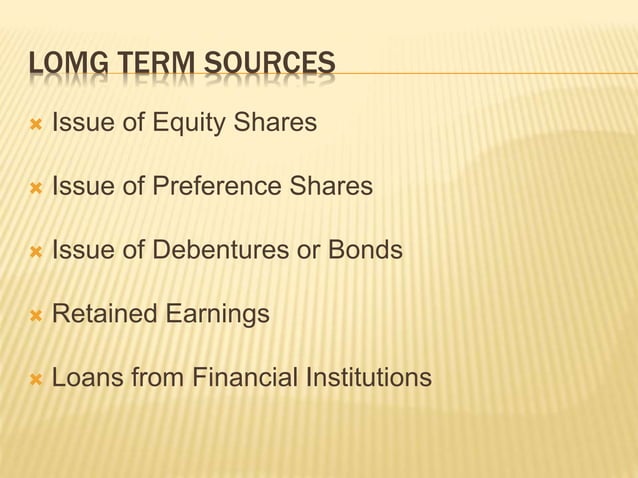 LOMG TERM SOURCES

Issue of Equity Shares

Issue of Preference Shares

Issue of Debentures or Bonds

Retained Earnings

Loans from Financial Institutions